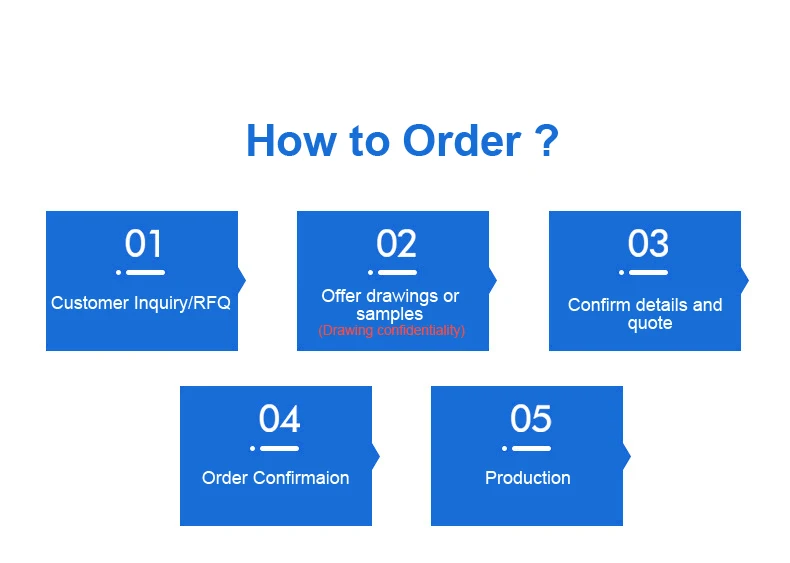 How to Order ?

01

Customer Inquiry/RFQ

02

Offer drawings or samples
(Drawing confidentiality)

03

Confirm details and quote

04

Order Confirmaion

05

Production